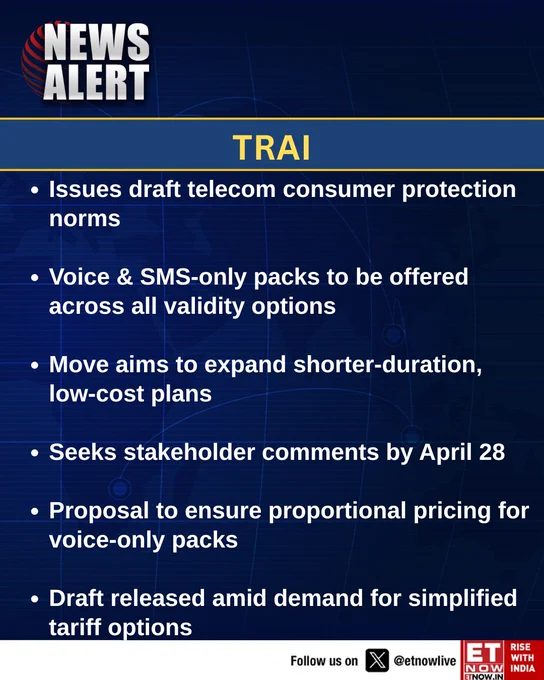 NEWS ALERT

TRAI

• Issues draft telecom consumer protection norms

• Voice & SMS-only packs to be offered across all validity options

• Move aims to expand shorter-duration, low-cost plans

• Seeks stakeholder comments by April 28

• Proposal to ensure proportional pricing for voice-only packs

• Draft released amid demand for simplified tariff options

Follow us on @etnowlive

ET NOW ETNOW.IN RISE WITH INDIA